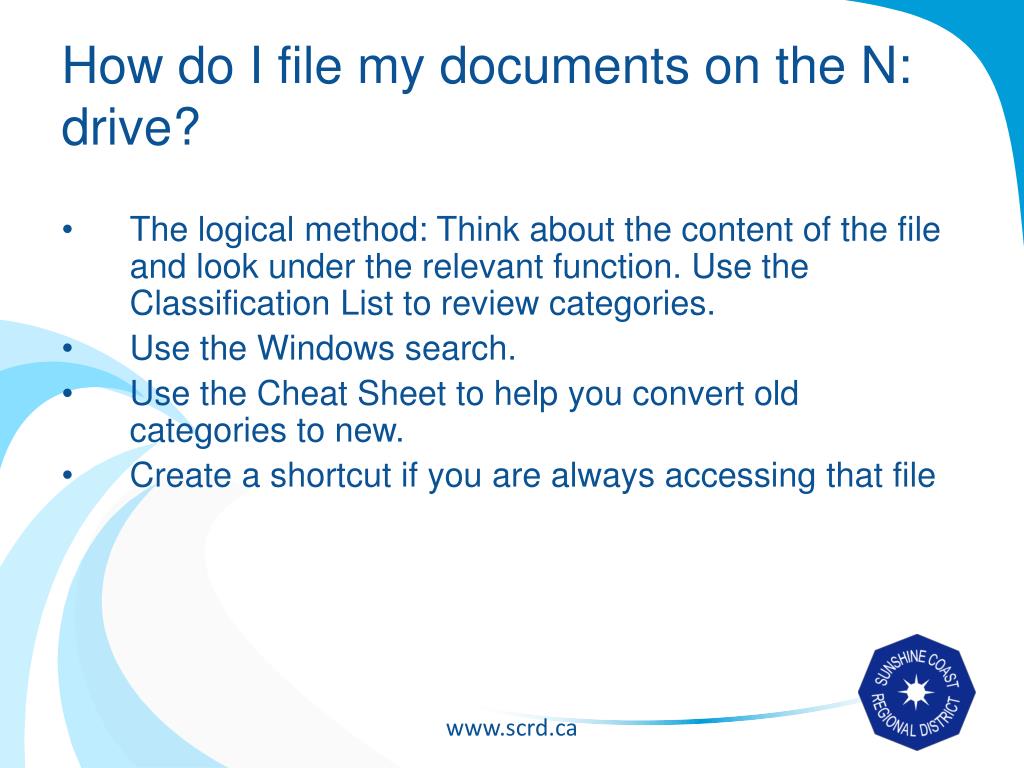 How do I file my documents on the N: drive?

• The logical method: Think about the content of the file and look under the relevant function. Use the Classification List to review categories.
• Use the Windows search.
• Use the Cheat Sheet to help you convert old categories to new.
• Create a shortcut if you are always accessing that file

www.scrd.ca

SUNSHINE COAST REGIONAL DISTRICT